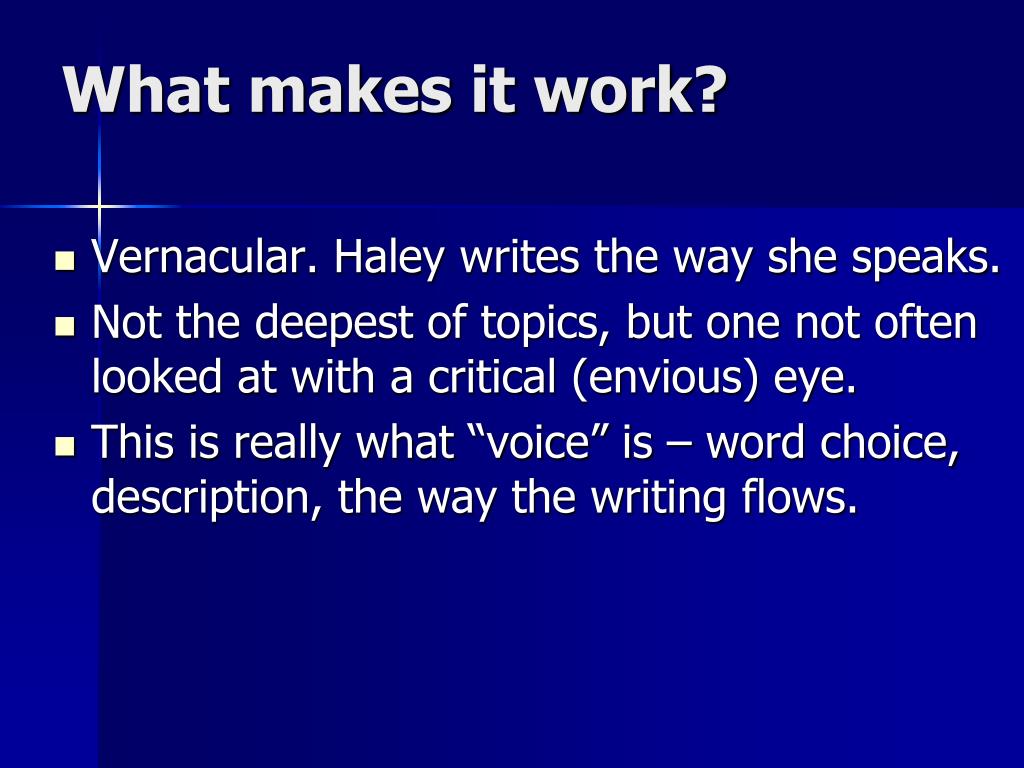 What makes it work?

- Vernacular. Haley writes the way she speaks.
- Not the deepest of topics, but one not often looked at with a critical (envious) eye.
- This is really what “voice” is – word choice, description, the way the writing flows.